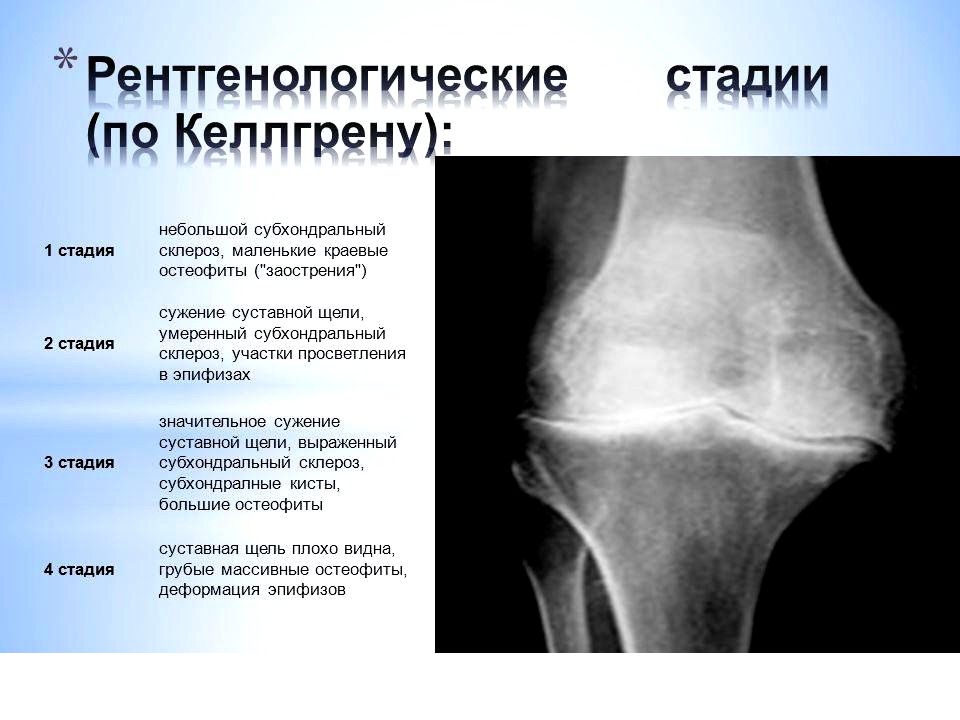 * Рентгенологические стадии (по Келлгрену):

| | |
|---|---|
| 1 стадия | небольшой субхондральный склероз, маленькие краевые остеофиты ("заострения") |
| 2 стадия | сужение суставной щели, умеренный субхондральный склероз, участки просветления в эпифизах |
| 3 стадия | значительное сужение суставной щели, выраженный субхондральный склероз, субхондралные кисты, большие остеофиты |
| 4 стадия | суставная щель плохо видна, грубые массивные остеофиты, деформация эпифизов |